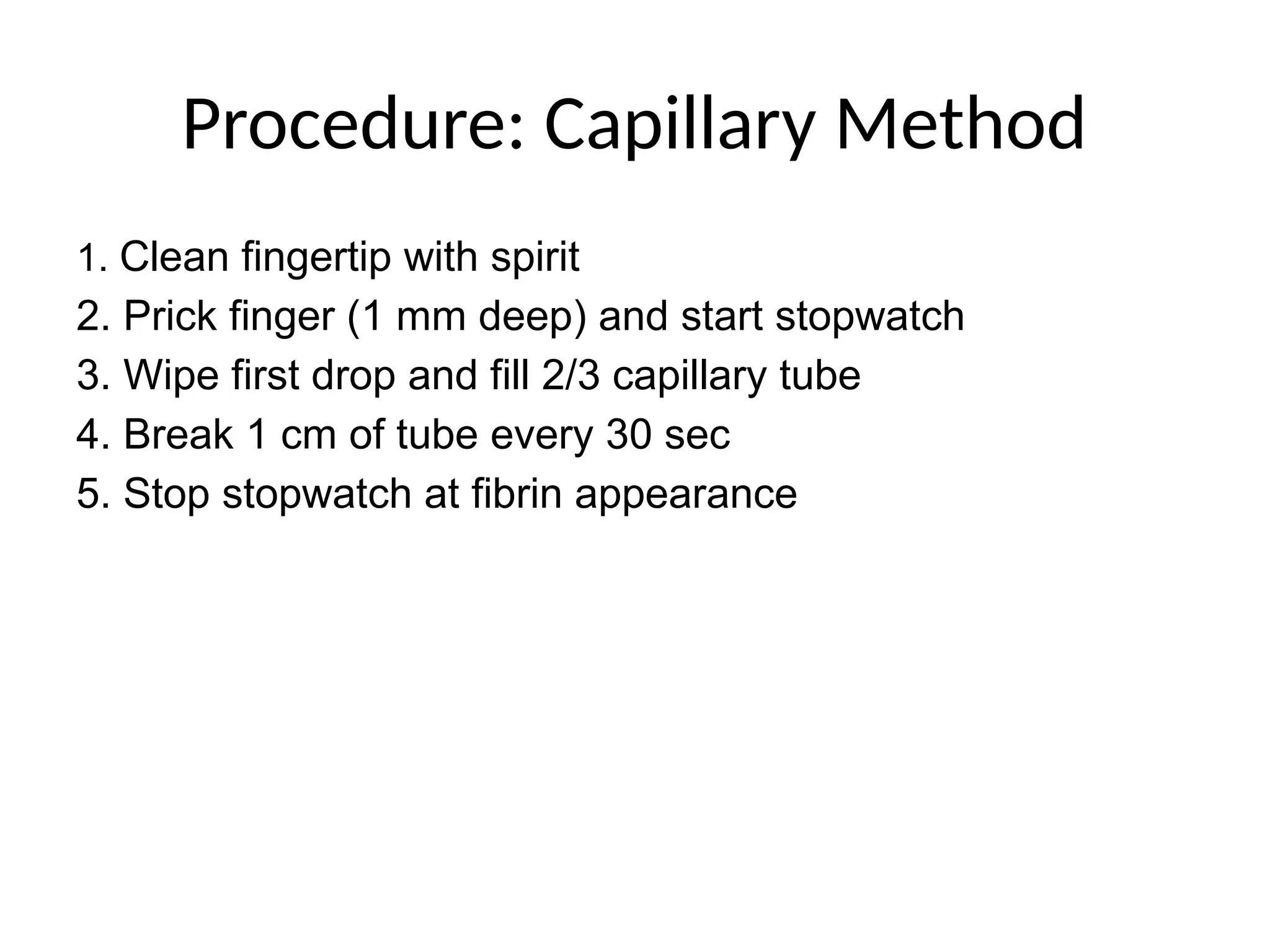 Procedure: Capillary Method

1. Clean fingertip with spirit
2. Prick finger (1 mm deep) and start stopwatch
3. Wipe first drop and fill 2/3 capillary tube
4. Break 1 cm of tube every 30 sec
5. Stop stopwatch at fibrin appearance